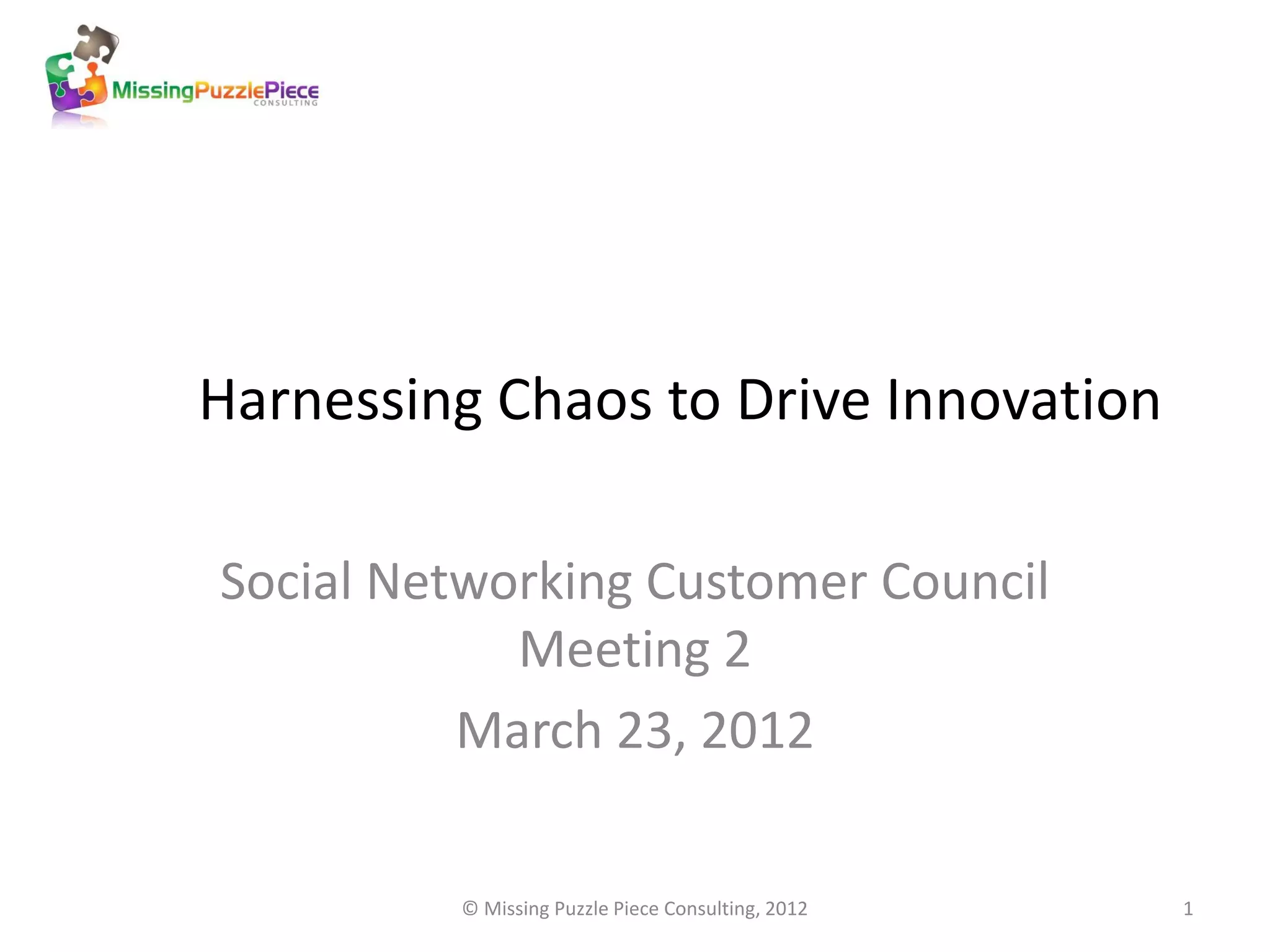 MissingPuzzlePiece
CONSULTING

Harnessing Chaos to Drive Innovation

Social Networking Customer Council
Meeting 2

March 23, 2012

© Missing Puzzle Piece Consulting, 2012

1